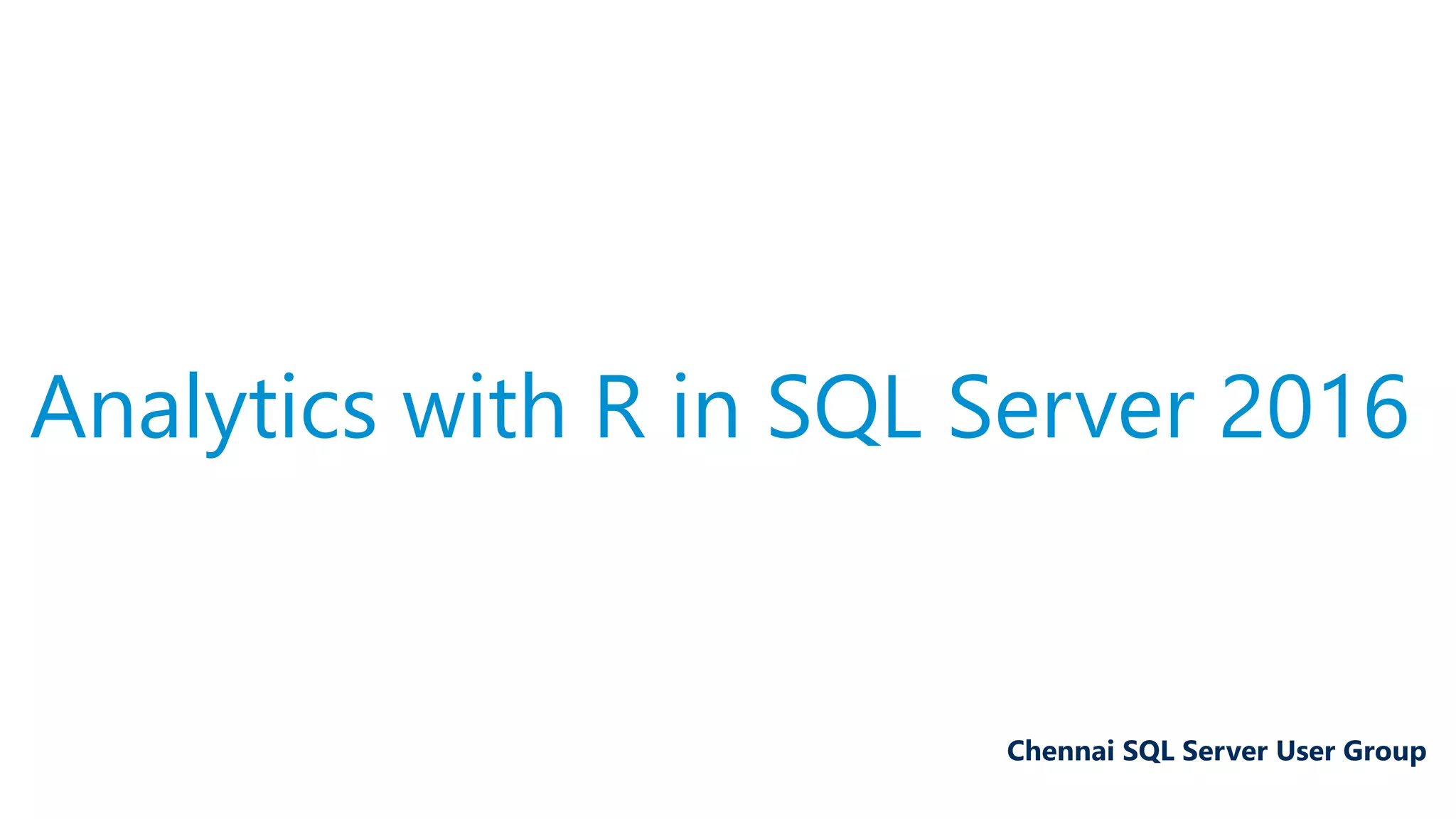 Analytics with R in SQL Server 2016

Chennai SQL Server User Group